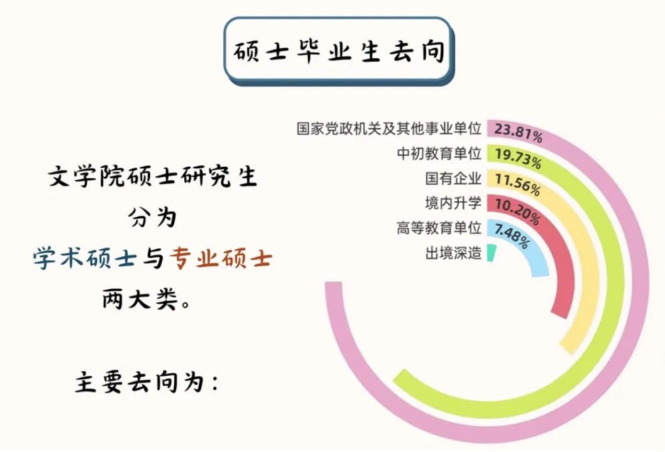 硕士毕业生去向

文学院硕士研究生
分为
学术硕士与专业硕士
两大类。

主要去向为：

国家党政机关及其他事业单位 23.81%
中初教育单位 19.73%
国有企业 11.56%
境内升学 10.20%
高等教育单位 7.48%
出境深造